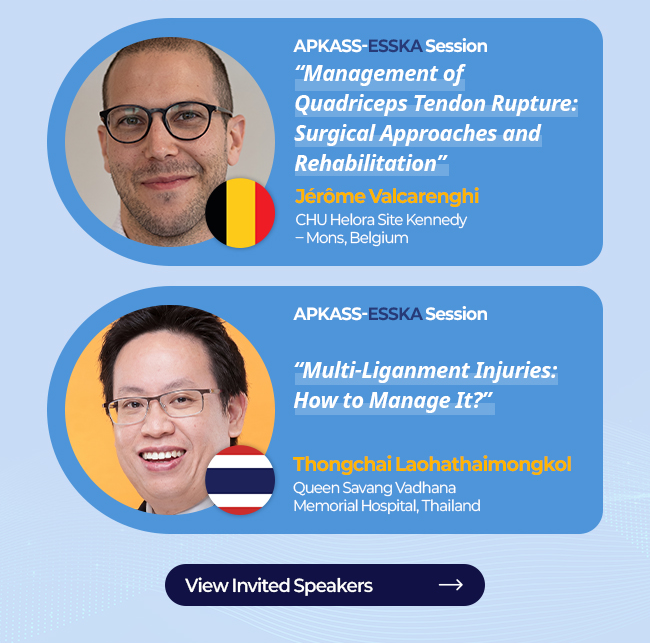 APKASS-ESSKA Session

“Management of Quadriceps Tendon Rupture: Surgical Approaches and Rehabilitation”

Jérôme Valcarenghi

CHU Helora Site Kennedy – Mons, Belgium

APKASS-ESSKA Session

“Multi-Liganment Injuries: How to Manage It?”

Thongchai Laohathaimongkol

Queen Savang Vadhana Memorial Hospital, Thailand

View Invited Speakers →